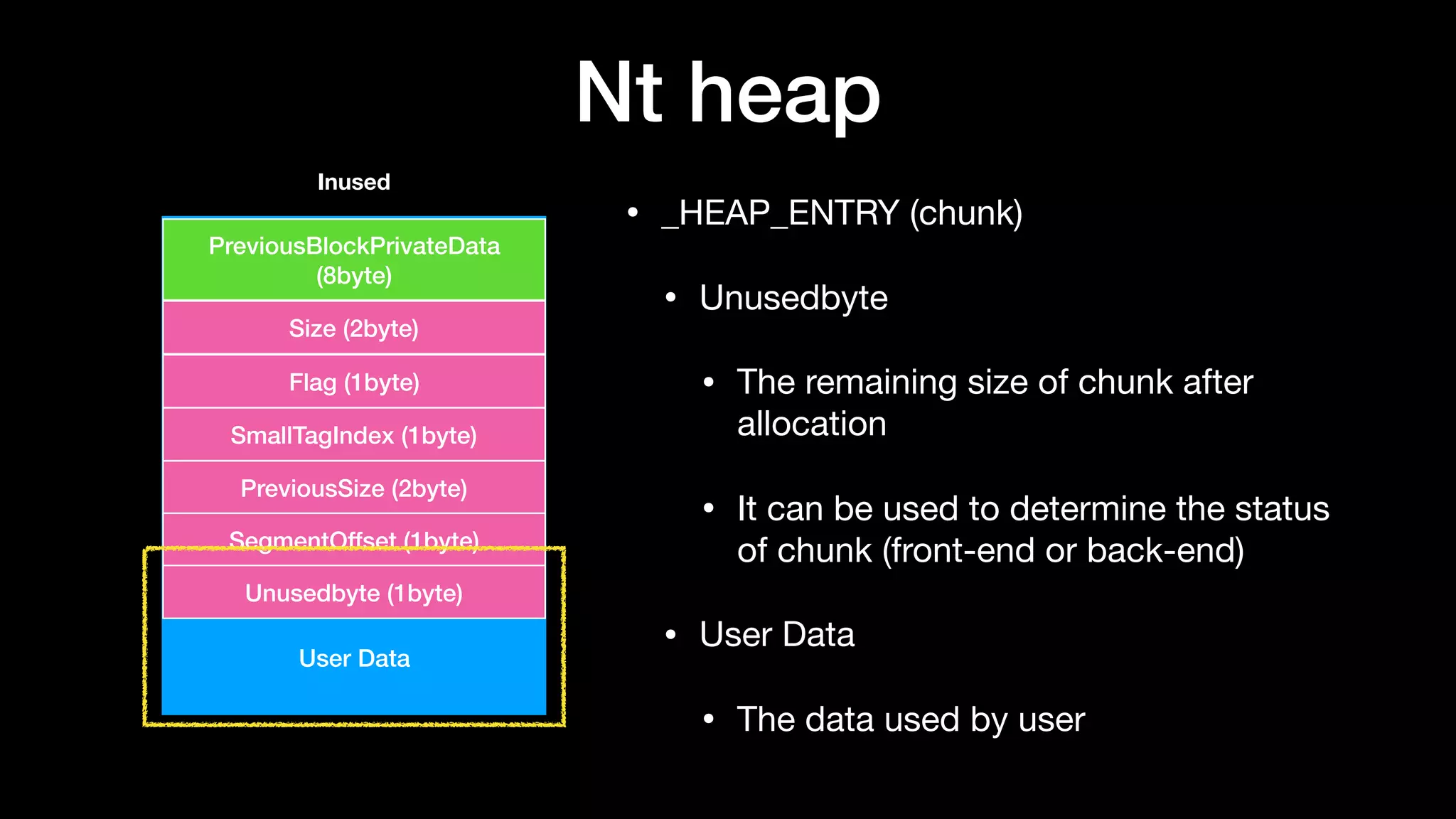 Nt heap

Inused

PreviousBlockPrivateData (8byte)

Size (2byte)

Flag (1byte)

SmallTagIndex (1byte)

PreviousSize (2byte)

SegmentOffset (1byte)

Unusedbyte (1byte)

User Data

• _HEAP_ENTRY (chunk)

• Unusedbyte

• The remaining size of chunk after allocation

• It can be used to determine the status of chunk (front-end or back-end)

• User Data

• The data used by user